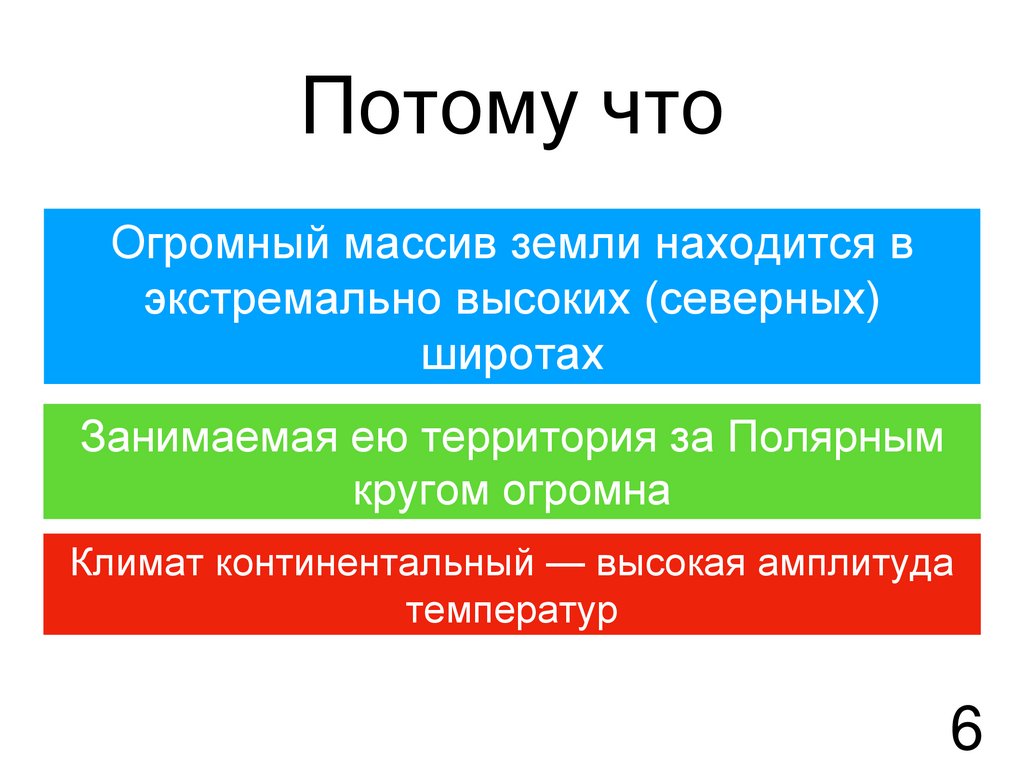 Потому что

Огромный массив земли находится в экстремально высоких (северных) широтах

Занимаемая ею территория за Полярным кругом огромна

Климат континентальный — высокая амплитуда температур

6